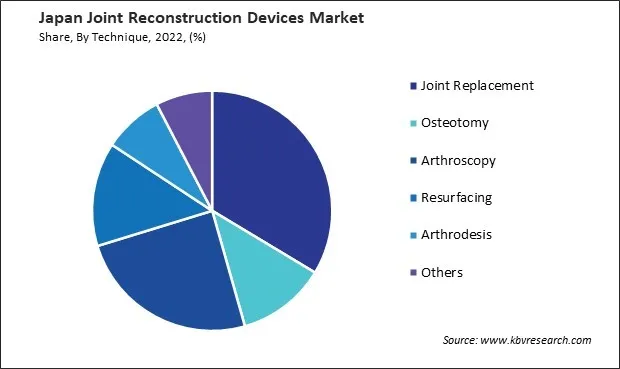 Japan Joint Reconstruction Devices Market
Share, By Technique, 2022, (%)

Joint Replacement
Osteotomy
Arthroscopy
Resurfacing
Arthrodesis
Others

Source: www.kbvresearch.com